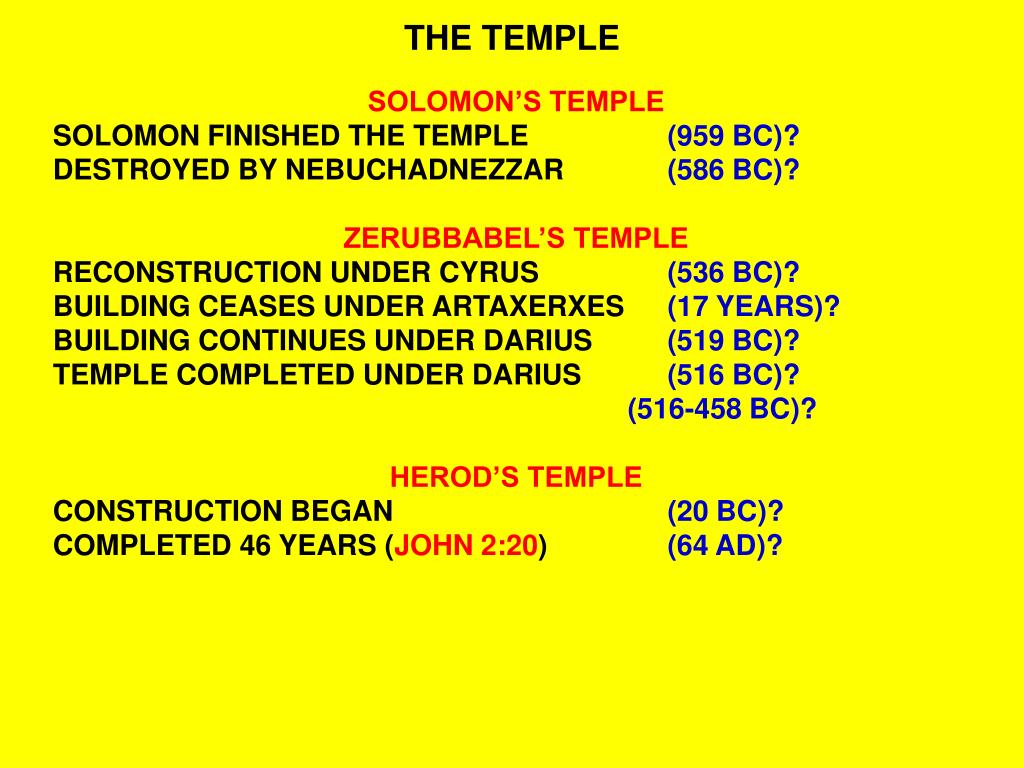 THE TEMPLE

SOLOMON'S TEMPLE
SOLOMON FINISHED THE TEMPLE (959 BC)?
DESTROYED BY NEBUCHADNEZZAR (586 BC)?

ZERUBBABEL'S TEMPLE
RECONSTRUCTION UNDER CYRUS (536 BC)?
BUILDING CEASES UNDER ARTAXERXES (17 YEARS)?
BUILDING CONTINUES UNDER DARIUS (519 BC)?
TEMPLE COMPLETED UNDER DARIUS (516 BC)?
(516-458 BC)?

HEROD'S TEMPLE
CONSTRUCTION BEGAN (20 BC)?
COMPLETED 46 YEARS (JOHN 2:20) (64 AD)?